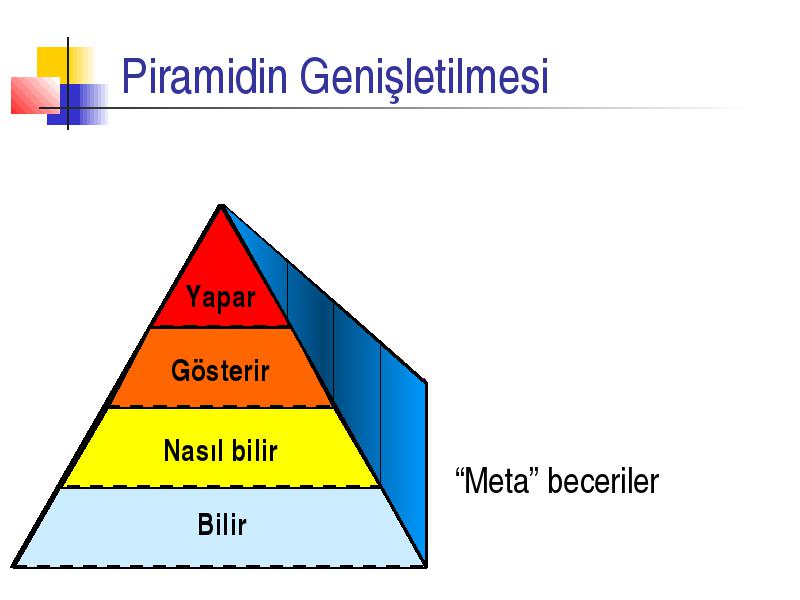 Piramidin Genişletilmesi

Yapar

Gösterir

Nasıl bilir

Bilir

“Meta” beceriler